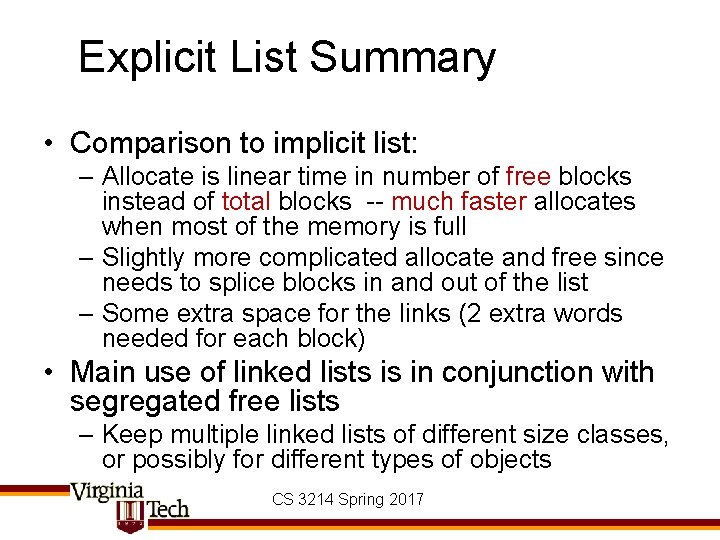 Explicit List Summary

• Comparison to implicit list:
– Allocate is linear time in number of free blocks instead of total blocks -- much faster allocates when most of the memory is full
– Slightly more complicated allocate and free since needs to splice blocks in and out of the list
– Some extra space for the links (2 extra words needed for each block)
• Main use of linked lists is in conjunction with segregated free lists
– Keep multiple linked lists of different size classes, or possibly for different types of objects

Virginia Tech

CS 3214 Spring 2017